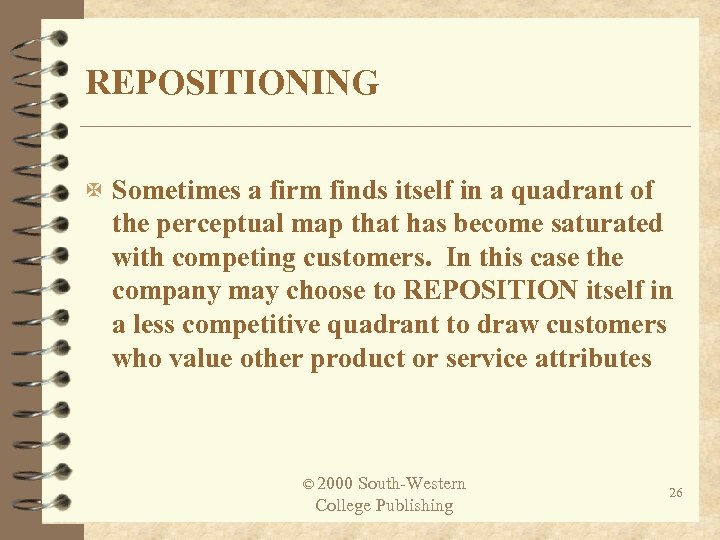 REPOSITIONING

Sometimes a firm finds itself in a quadrant of the perceptual map that has become saturated with competing customers. In this case the company may choose to REPOSITION itself in a less competitive quadrant to draw customers who value other product or service attributes

© 2000 South-Western College Publishing

26